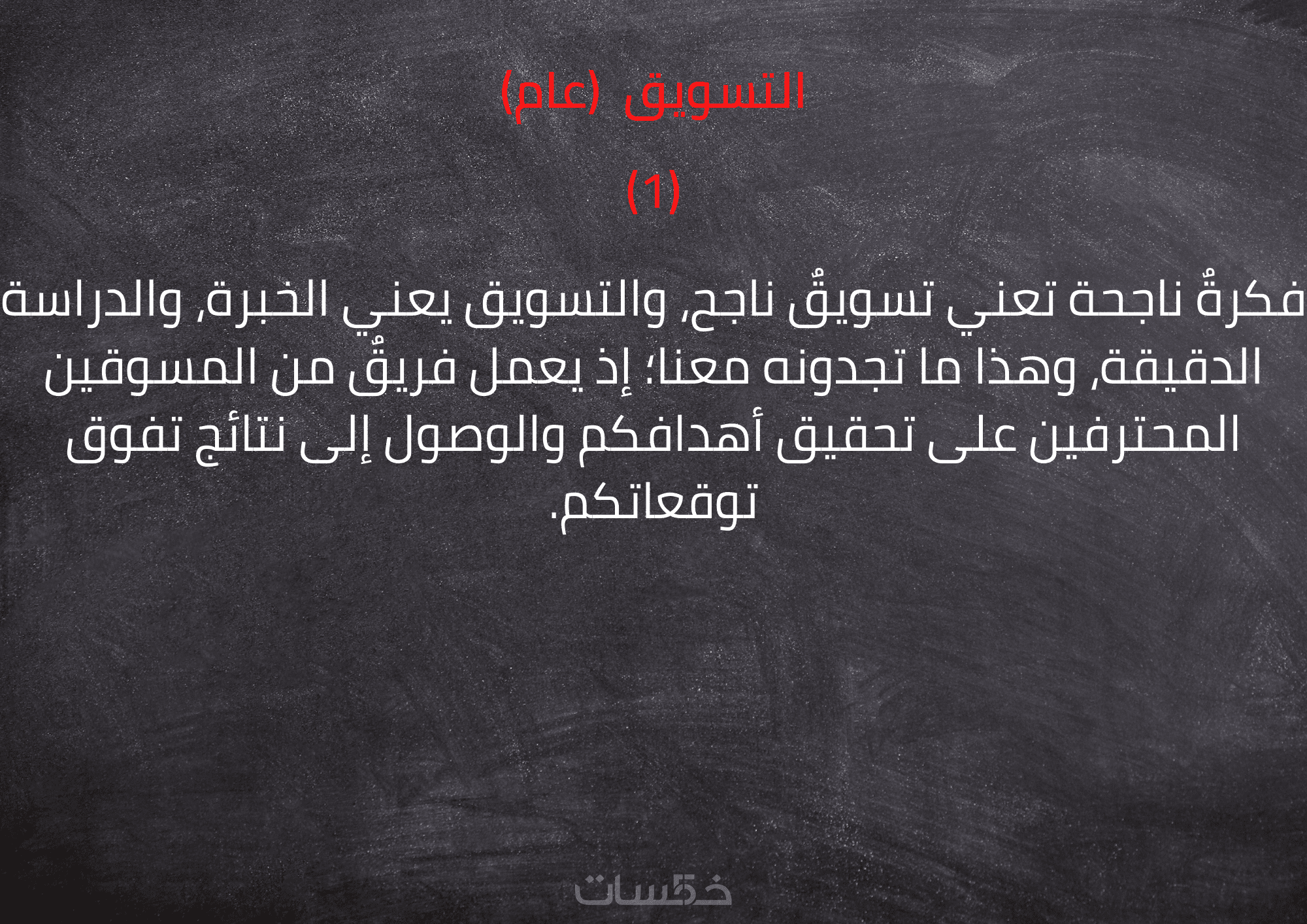 التسويق (عام)

(1)

فكرةٌ ناجحة تعني تسويقٌ ناجح, والتسويق يعني الخبرة, والدراسة الدقيقة, وهذا ما تجدونه معنا؛ إذ يعمل فريقٌ من المسوقين المحترفين على تحقيق أهدافكم والوصول إلى نتائج تفوق توقعاتكم.

خمسات